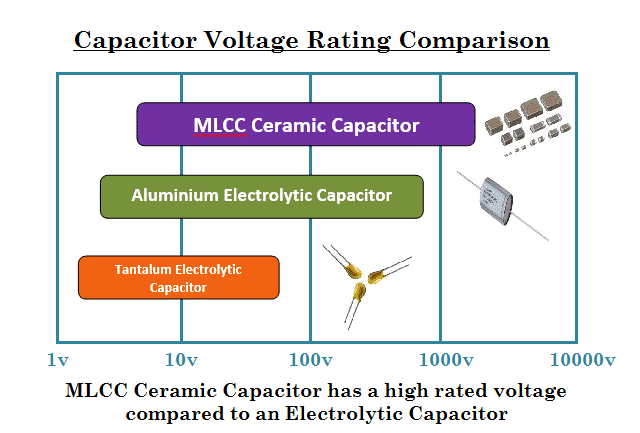 Capacitor Voltage Rating Comparison

MLCC Ceramic Capacitor

Aluminium Electrolytic Capacitor

Tantalum Electrolytic Capacitor

1v 10v 100v 1000v 10000v

MLCC Ceramic Capacitor has a high rated voltage compared to an Electrolytic Capacitor